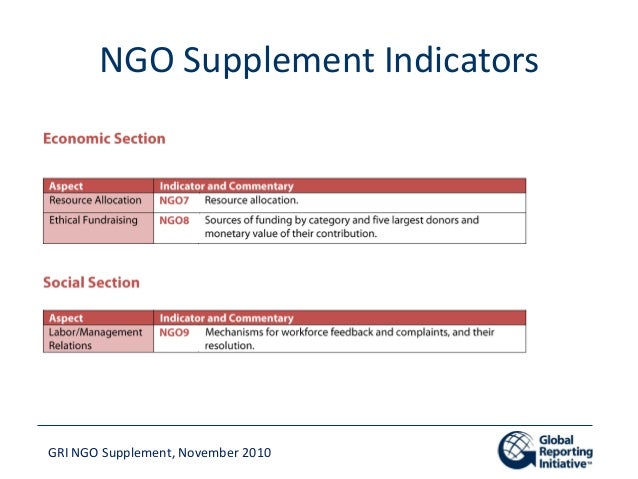 NGO Supplement Indicators

Economic Section

| Aspect | Indicator and Commentary | |
|---|---|---|
| Resource Allocation | NGO7 | Resource allocation. |
| Ethical Fundraising | NGO8 | Sources of funding by category and five largest donors and monetary value of their contribution. |

Social Section

| Aspect | Indicator and Commentary | |
|---|---|---|
| Labor/Management Relations | NGO9 | Mechanisms for workforce feedback and complaints, and their resolution. |

GRI NGO Supplement, November 2010

Global Reporting Initiative™